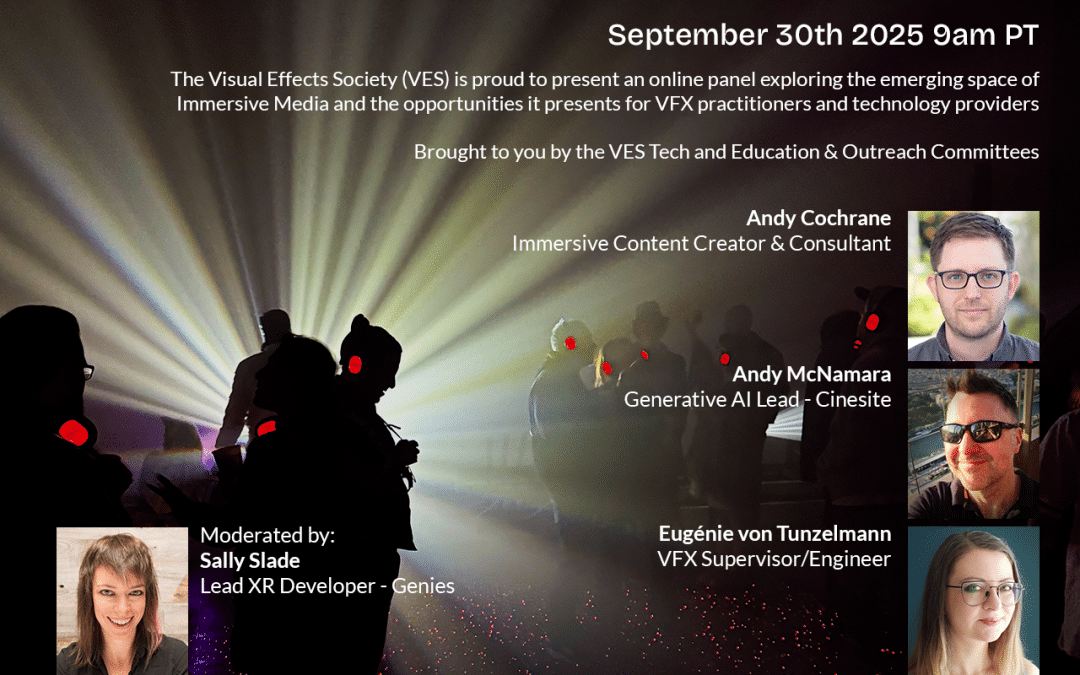 September 30th 2025 9am PT

The Visual Effects Society (VES) is proud to present an online panel exploring the emerging space of Immersive Media and the opportunities it presents for VFX practitioners and technology providers

Brought to you by the VES Tech and Education & Outreach Committees

Andy Cochrane
Immersive Content Creator & Consultant

Andy McNamara
Generative AI Lead - Cinesite

Eugénie von Tunzelmann
VFX Supervisor/Engineer

Moderated by:
Sally Slade
Lead XR Developer - Genies